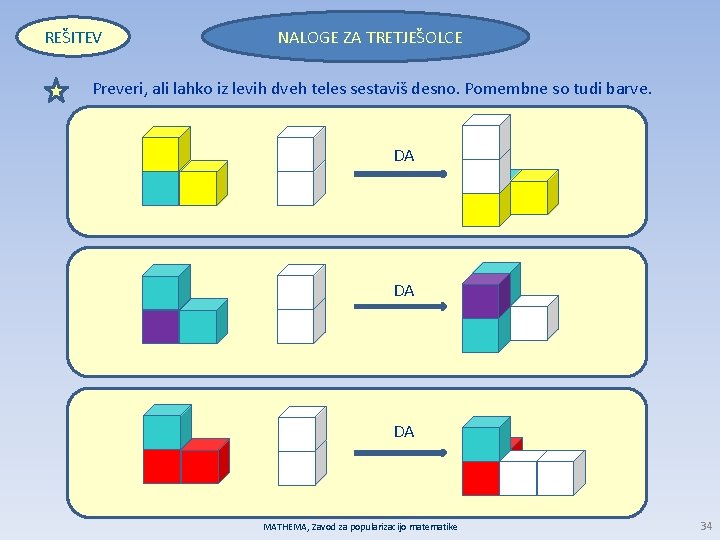 REŠITEV

NALOGE ZA TRETJEŠOLCE

Preveri, ali lahko iz levih dveh teles sestaviš desno. Pomembne so tudi barve.

DA

DA

DA

MATHEMA, Zavod za popularizacijo matematike

34